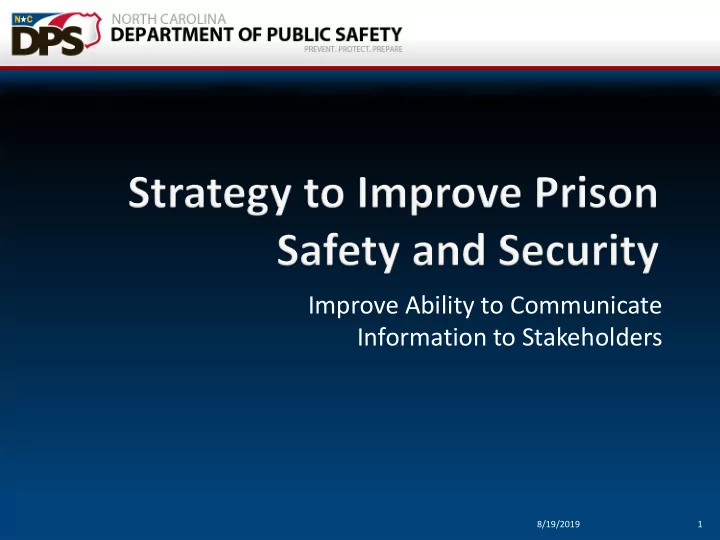 N★C DPS

NORTH CAROLINA
DEPARTMENT OF PUBLIC SAFETY
PREVENT. PROTECT. PREPARE

Strategy to Improve Prison Safety and Security

Improve Ability to Communicate Information to Stakeholders

8/19/2019

1